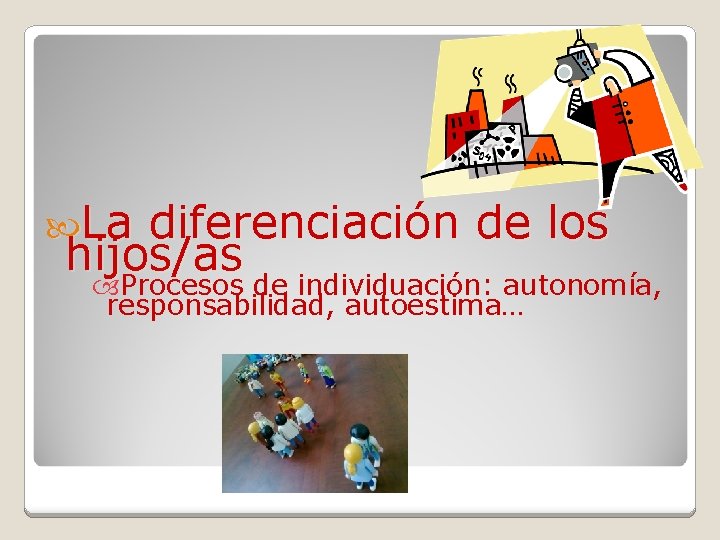 La diferenciación de los hijos/as

Procesos de individuación: autonomía, responsabilidad, autoestima…